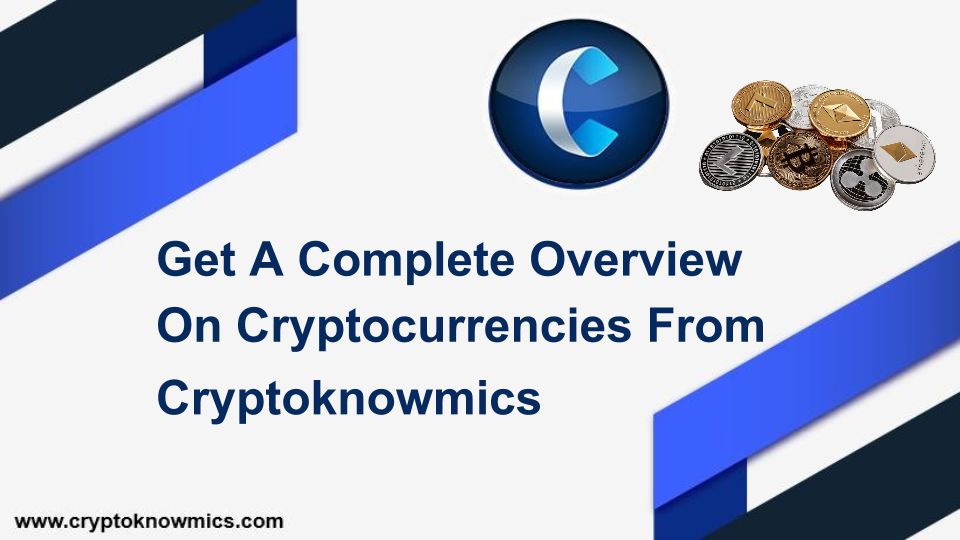 Get A Complete Overview On Cryptocurrencies From Cryptoknowmics

www.cryptoknowmics.com